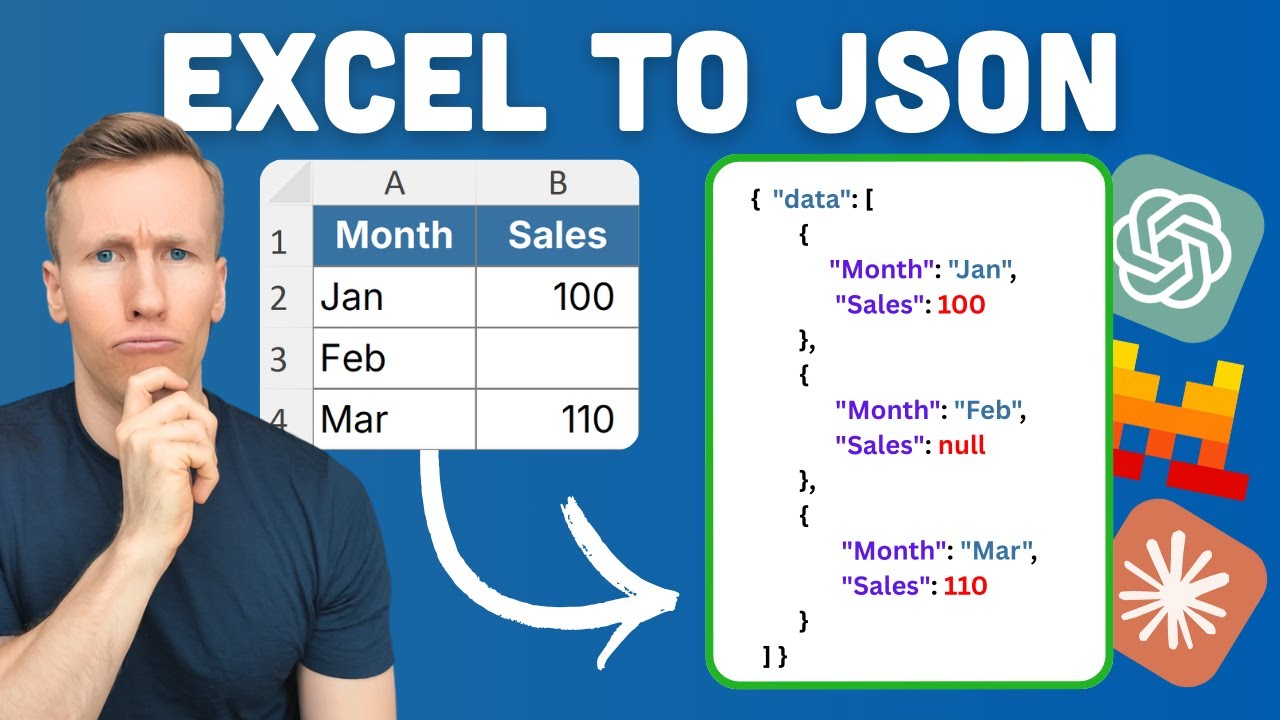 EXCEL TO JSON

|   | A | B |
|---|---|---|
| 1 | Month | Sales |
| 2 | Jan | 100 |
| 3 | Feb | |
| 4 | Mar | 110 |

{ "data": [
{
"Month": "Jan",
"Sales": 100
},
{
"Month": "Feb",
"Sales": null
},
{
"Month": "Mar",
"Sales": 110
}
] }